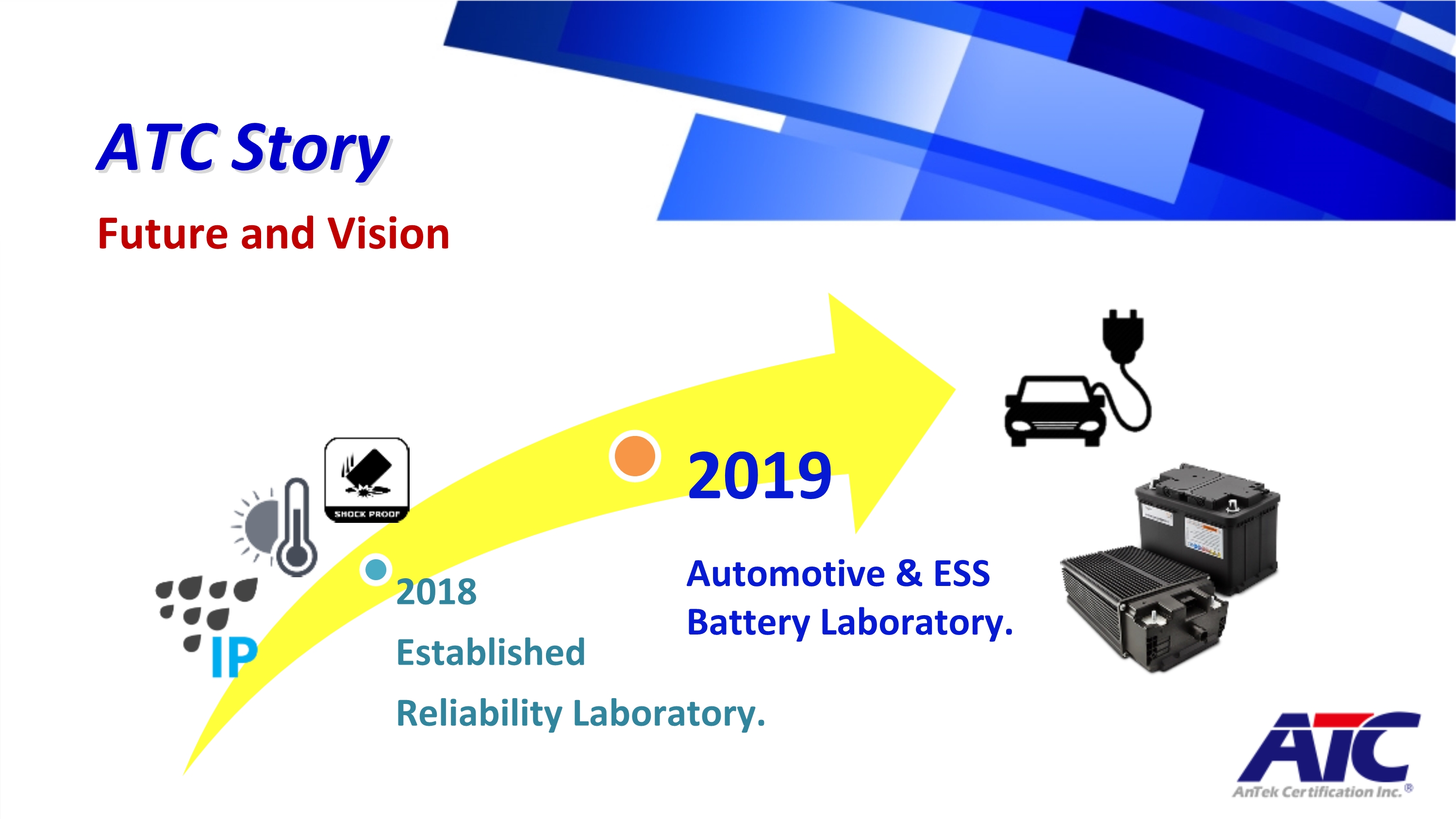 ATC Story

Future and Vision

SHOCK PROOF

IP

2018

Established

Reliability Laboratory.

2019

Automotive & ESS Battery Laboratory.

ATC

AnTek Certification Inc.®